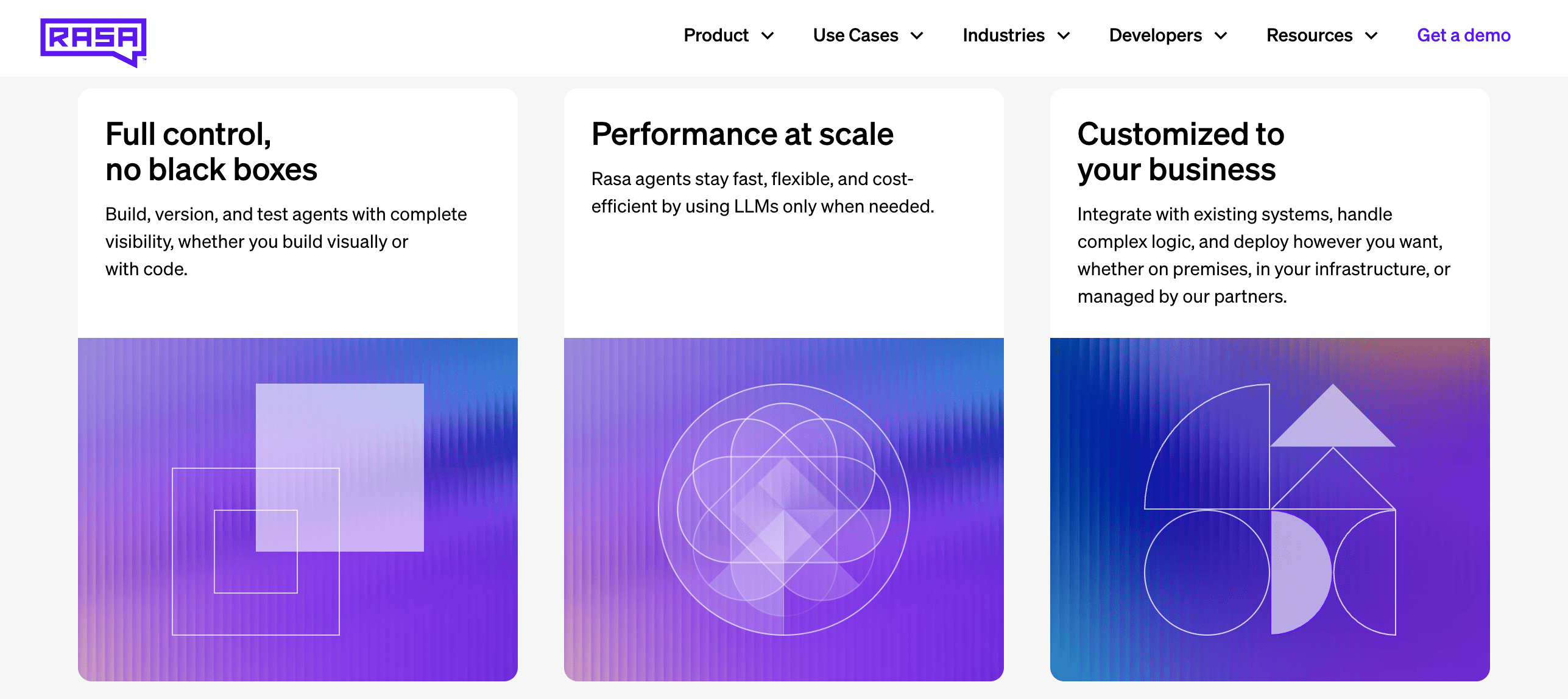 RASA

Product Use Cases Industries Developers Resources Get a demo

Full control, no black boxes

Build, version, and test agents with complete visibility, whether you build visually or with code.

Performance at scale

Rasa agents stay fast, flexible, and cost-efficient by using LLMs only when needed.

Customized to your business

Integrate with existing systems, handle complex logic, and deploy however you want, whether on premises, in your infrastructure, or managed by our partners.